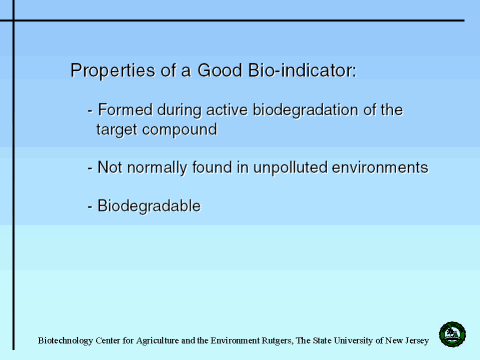 Properties of a Good Bio-indicator:

- Formed during active biodegradation of the target compound

- Not normally found in unpolluted environments

- Biodegradable

Biotechnology Center for Agriculture and the Environment Rutgers, The State University of New Jersey